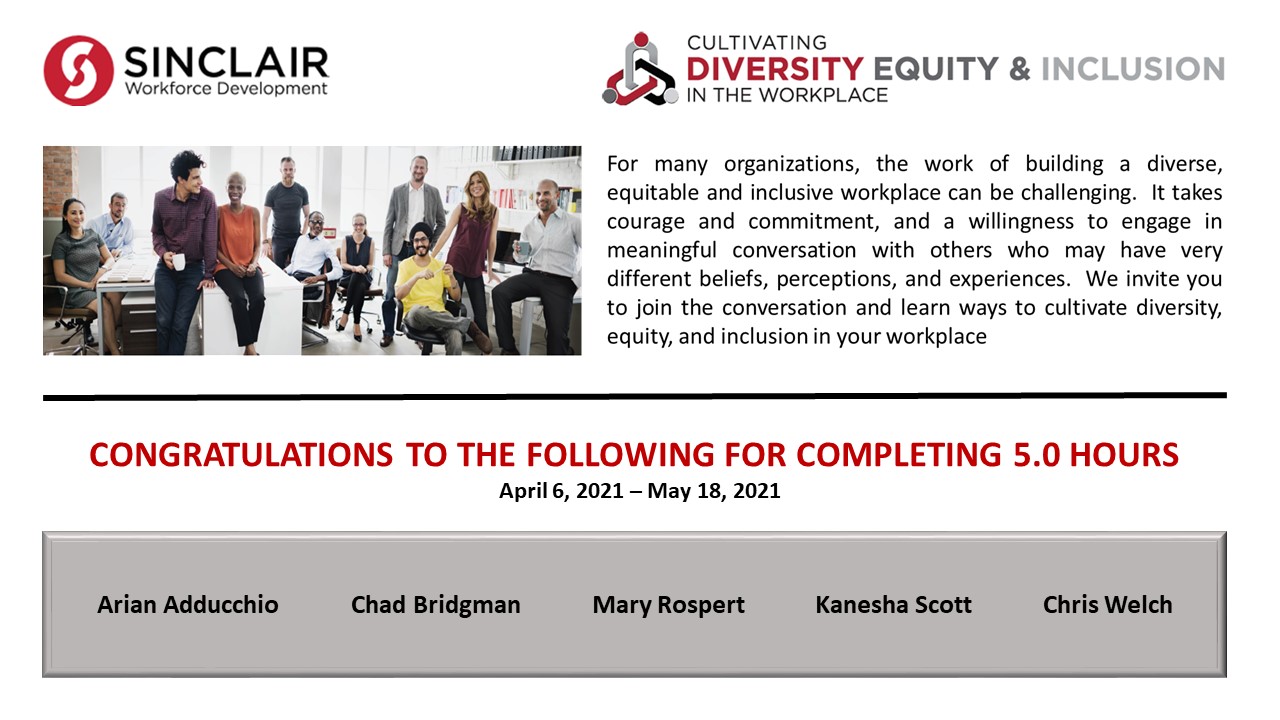 SINCLAIR
Workforce Development

CULTIVATING
DIVERSITY EQUITY & INCLUSION
IN THE WORKPLACE

For many organizations, the work of building a diverse, equitable and inclusive workplace can be challenging. It takes courage and commitment, and a willingness to engage in meaningful conversation with others who may have very different beliefs, perceptions, and experiences. We invite you to join the conversation and learn ways to cultivate diversity, equity, and inclusion in your workplace

CONGRATULATIONS TO THE FOLLOWING FOR COMPLETING 5.0 HOURS
April 6, 2021 – May 18, 2021

Arian Adducchio Chad Bridgman Mary Rospert Kanesha Scott Chris Welch